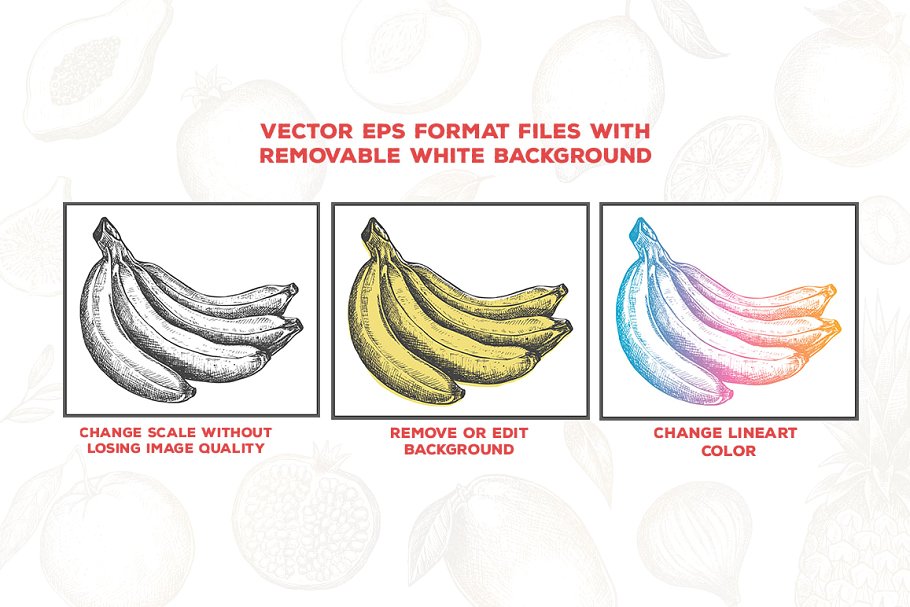 VECTOR EPS FORMAT FILES WITH REMOVABLE WHITE BACKGROUND

CHANGE SCALE WITHOUT LOSING IMAGE QUALITY

REMOVE OR EDIT BACKGROUND

CHANGE LINEART COLOR